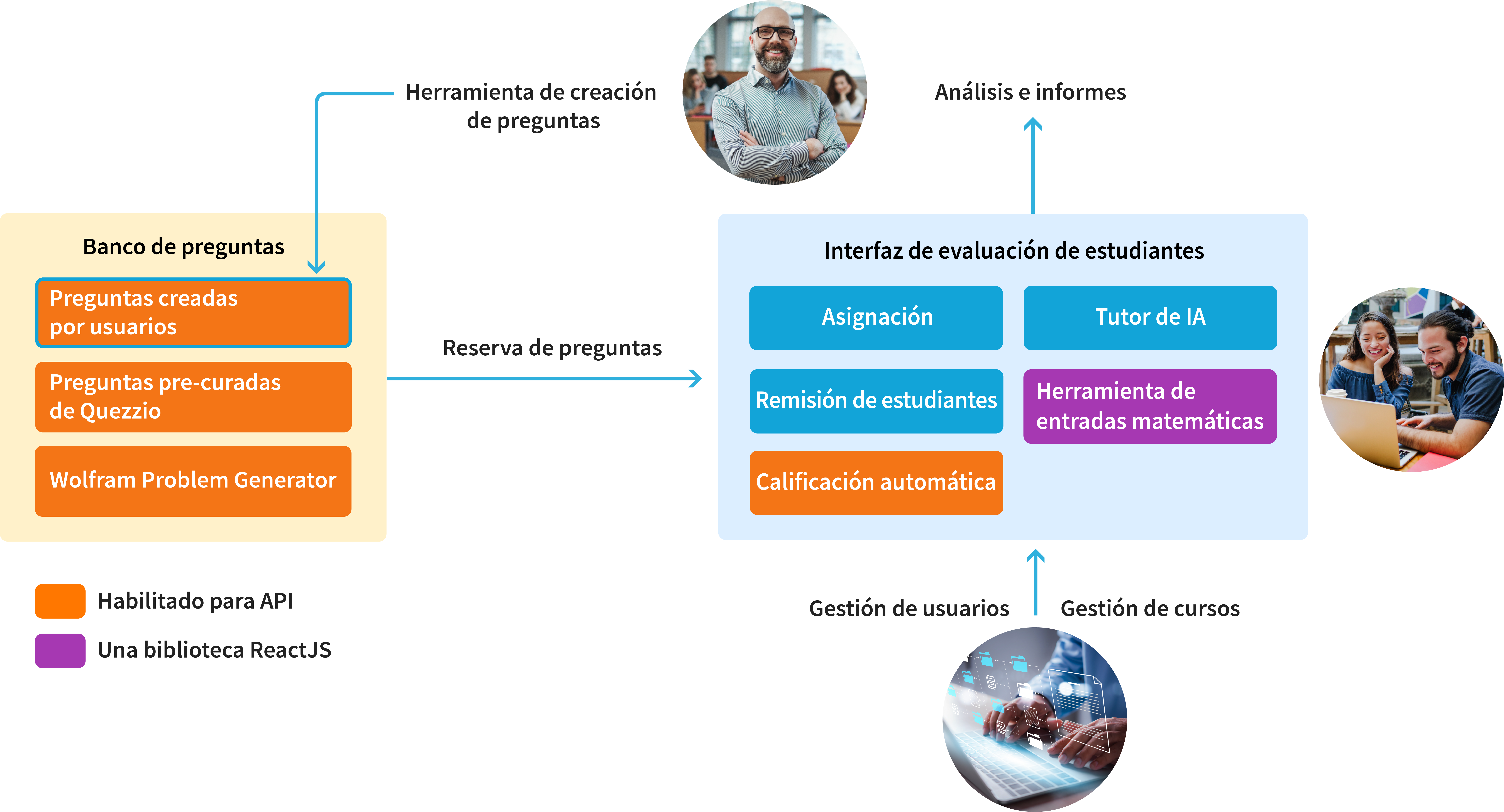 Herramienta de creación de preguntas

Análisis e informes

Banco de preguntas

Preguntas creadas por usuarios

Preguntas pre-curadas de Quezzio

Wolfram Problem Generator

Reserva de preguntas

Interfaz de evaluación de estudiantes

Asignación

Tutor de IA

Remisión de estudiantes

Herramienta de entradas matemáticas

Calificación automática

Habilitado para API

Una biblioteca ReactJS

Gestión de usuarios

Gestión de cursos